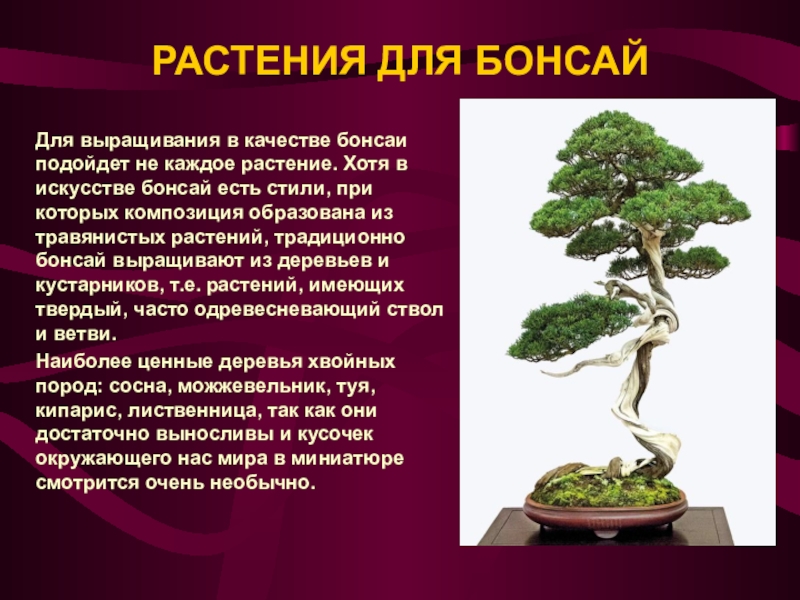 РАСТЕНИЯ ДЛЯ БОНСАЙ

Для выращивания в качестве бонсаи подойдет не каждое растение. Хотя в искусстве бонсай есть стили, при которых композиция образована из травянистых растений, традиционно бонсай выращивают из деревьев и кустарников, т.е. растений, имеющих твердый, часто одревесневающий ствол и ветви.

Наиболее ценные деревья хвойных пород: сосна, можжевельник, туя, кипарис, лиственница, так как они достаточно выносливы и кусочек окружающего нас мира в миниатюре смотрится очень необычно.